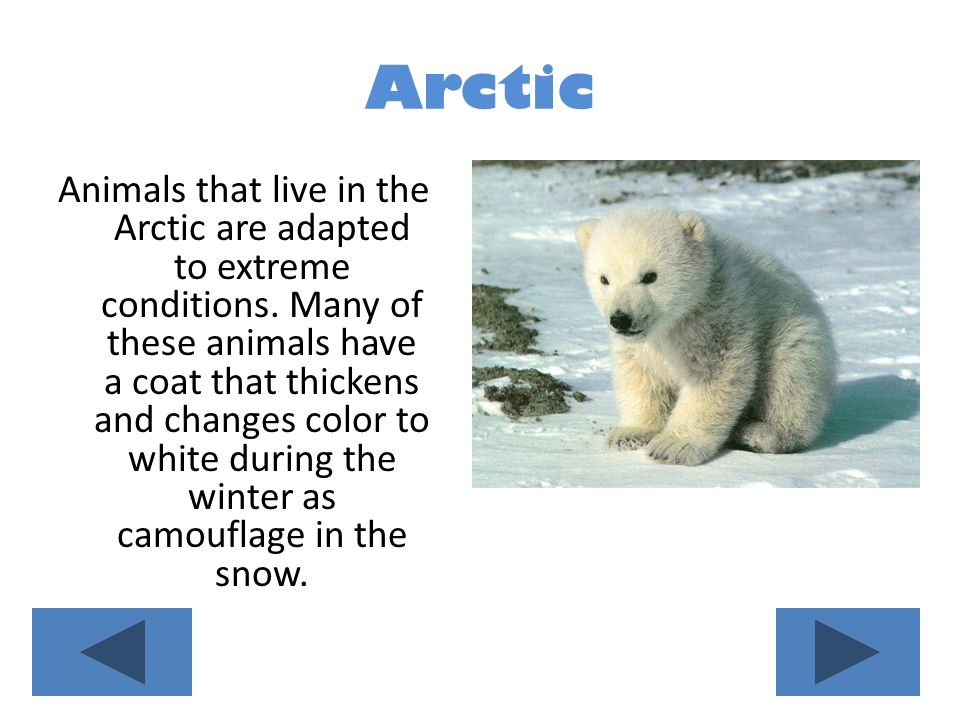 Arctic

Animals that live in the Arctic are adapted to extreme conditions. Many of these animals have a coat that thickens and changes color to white during the winter as camouflage in the snow.